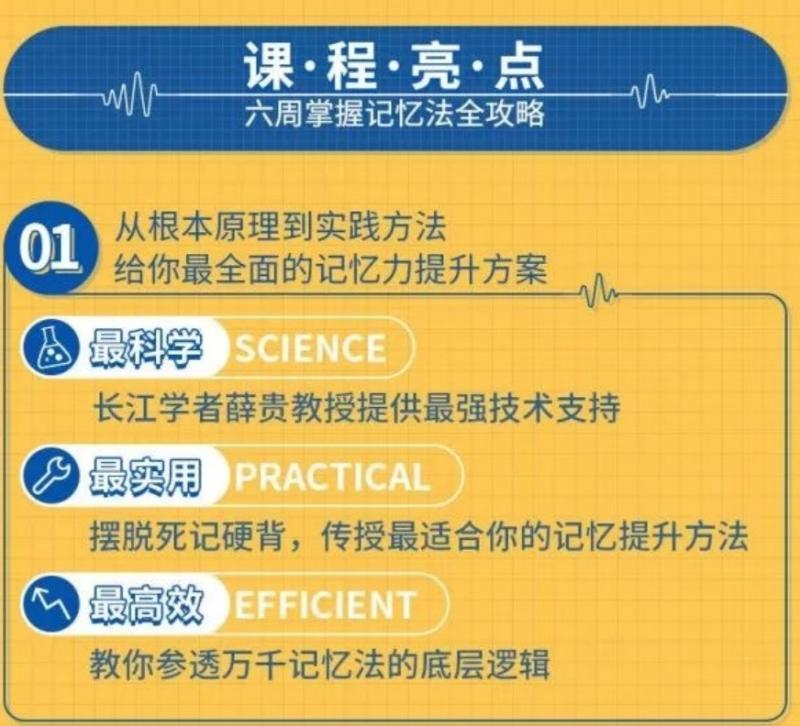 课·程·亮·点
六周掌握记忆法全攻略

01 从根本原理到实践方法
给你最全面的记忆力提升方案

最科学 SCIENCE
长江学者薛贵教授提供最强技术支持

最实用 PRACTICAL
摆脱死记硬背，传授最适合你的记忆提升方法

最高效 EFFICIENT
教你参透万千记忆法的底层逻辑